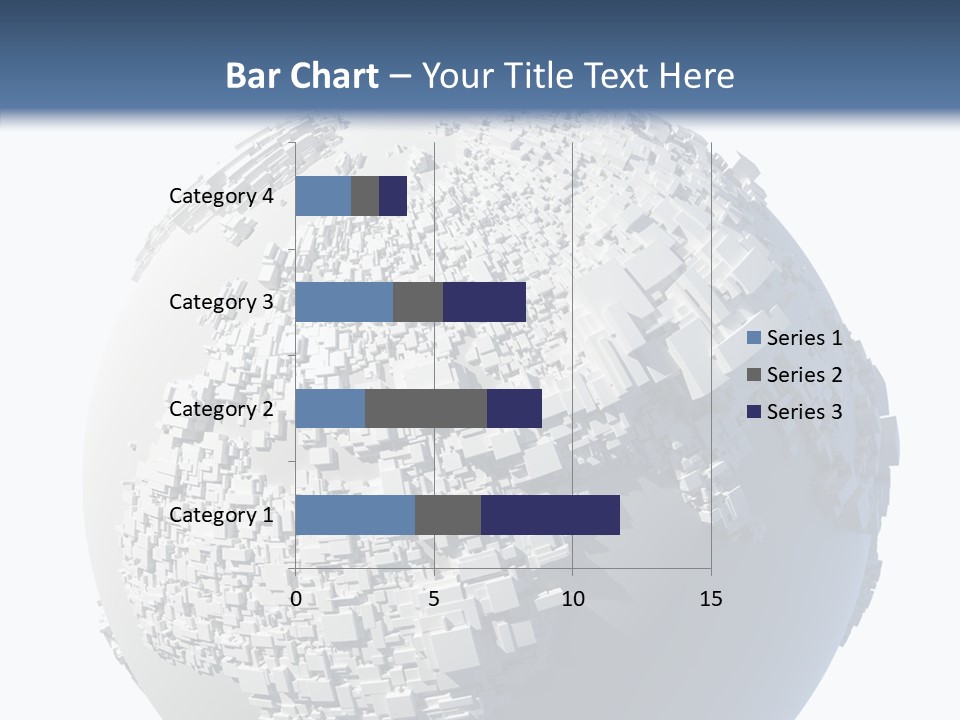 Bar Chart – Your Title Text Here

Category 4
Category 3
Category 2
Category 1

0 5 10 15

Series 1
Series 2
Series 3